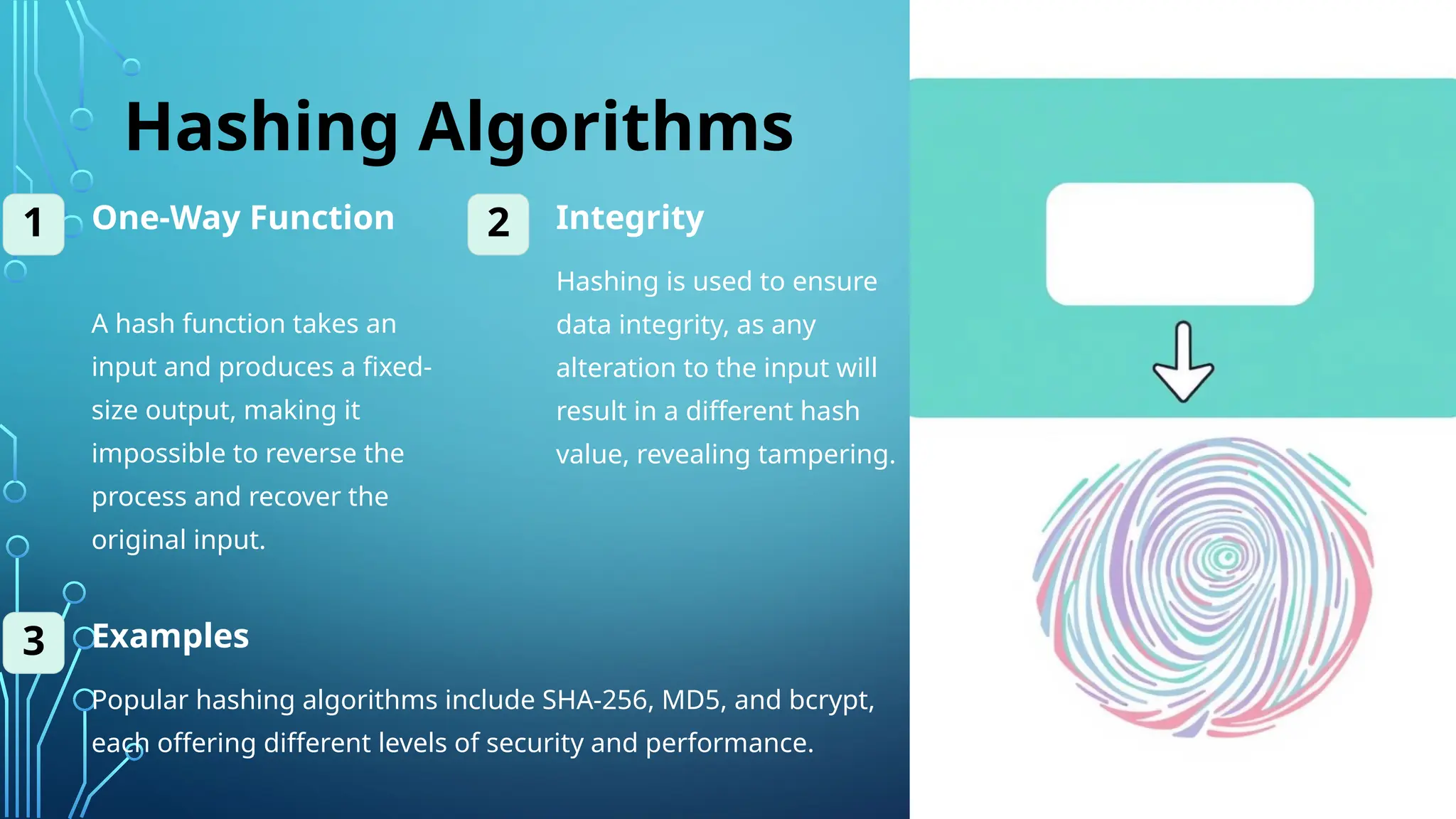 Hashing Algorithms

1

One-Way Function

A hash function takes an input and produces a fixed-size output, making it impossible to reverse the process and recover the original input.

2

Integrity

Hashing is used to ensure data integrity, as any alteration to the input will result in a different hash value, revealing tampering.

3

Examples

Popular hashing algorithms include SHA-256, MD5, and bcrypt, each offering different levels of security and performance.